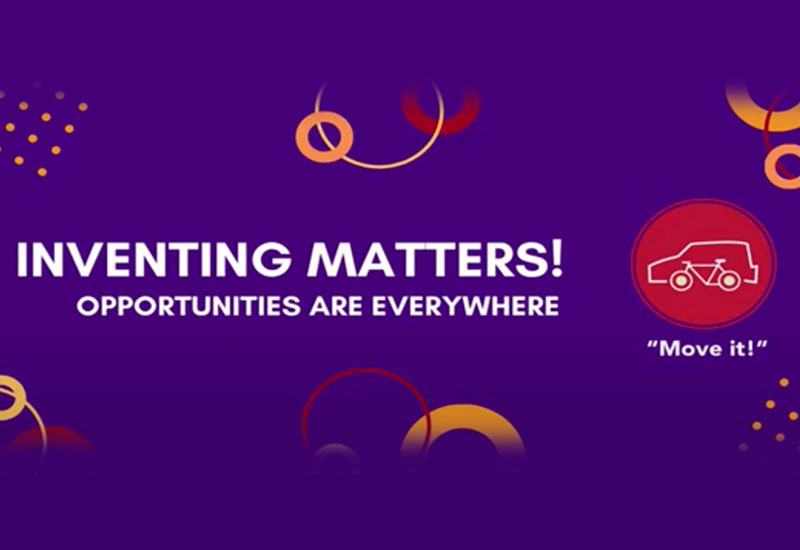 INVENTING MATTERS!
OPPORTUNITIES ARE EVERYWHERE

"Move it!"